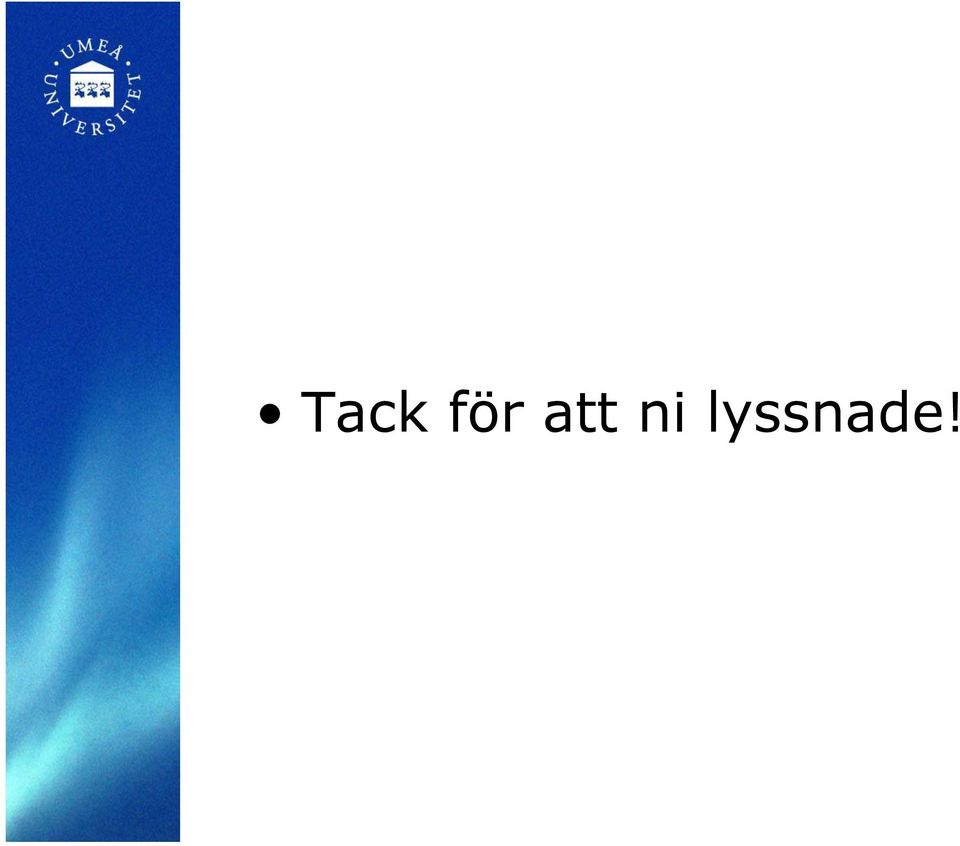 UMEÅ UNIVERSITET

• Tack för att ni lyssnade!